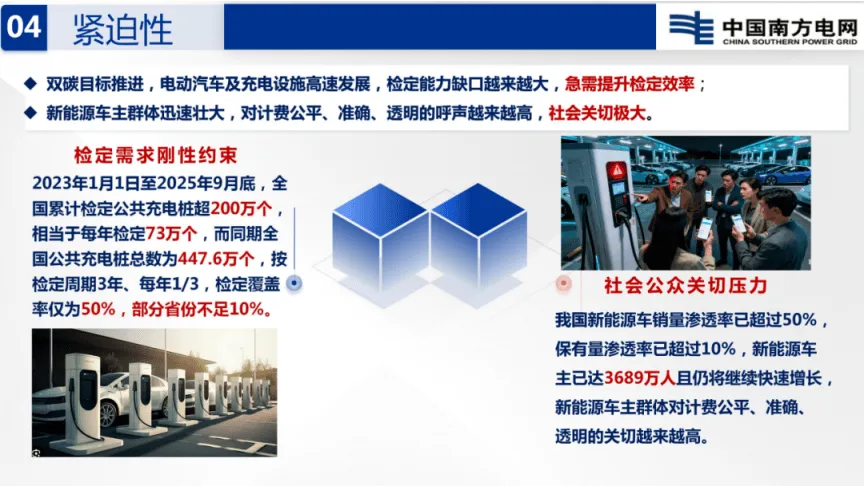 04 紧迫性

中国南方电网
CHINA SOUTHERN POWER GRID

◆ 双碳目标推进，电动汽车及充电设施高速发展，检定能力缺口越来越大，急需提升检定效率；
◆ 新能源车主群体迅速壮大，对计费公平、准确、透明的呼声越来越高，社会关切极大。

检定需求刚性约束

2023年1月1日至2025年9月底，全国累计检定公共充电桩超200万个，相当于每年检定73万个，而同期全国公共充电桩总数为447.6万个，按检定周期3年、每年1/3，检定覆盖率仅为50%，部分省份不足10%。

社会公众关切压力

我国新能源车销量渗透率已超过50%，保有量渗透率已超过10%，新能源车主已达3689万人且仍将继续快速增长，新能源车主群体对计费公平、准确、透明的关切越来越高。